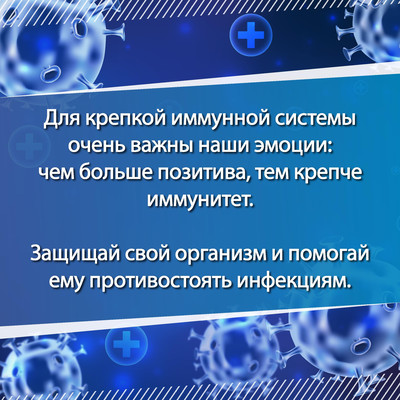 Для крепкой иммунной системы очень важны наши эмоции: чем больше позитива, тем крепче иммунитет.

Защищай свой организм и помогай ему противостоять инфекциям.